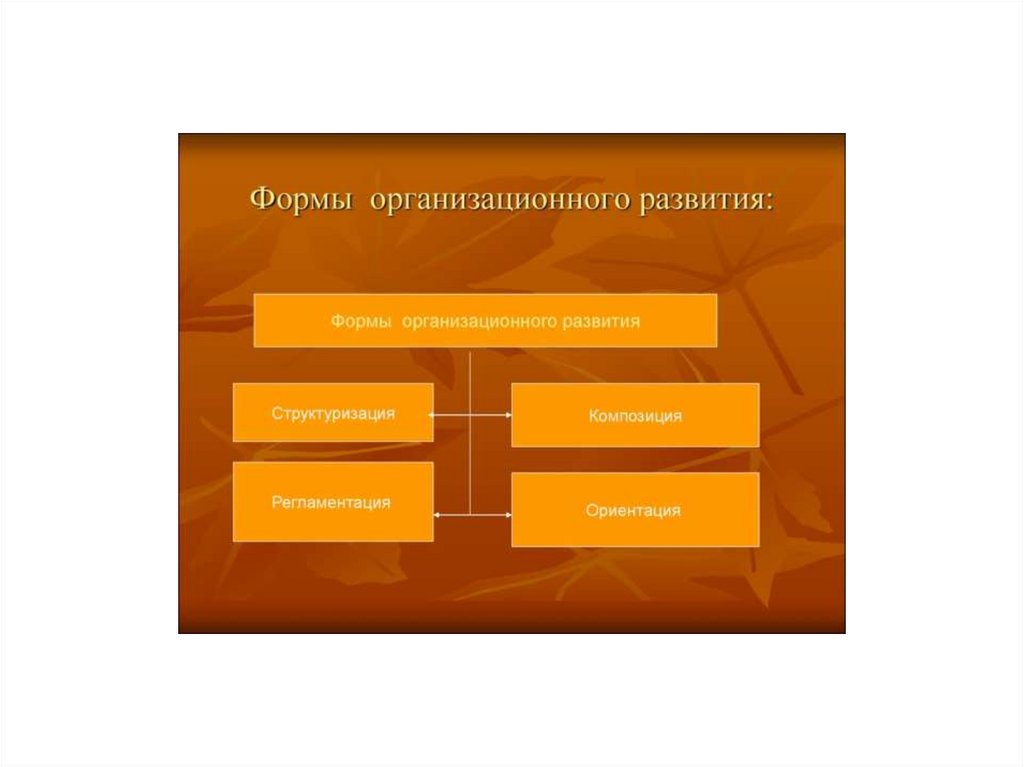 Формы организационного развития:

Формы организационного развития

Структуризация

Композиция

Регламентация

Ориентация